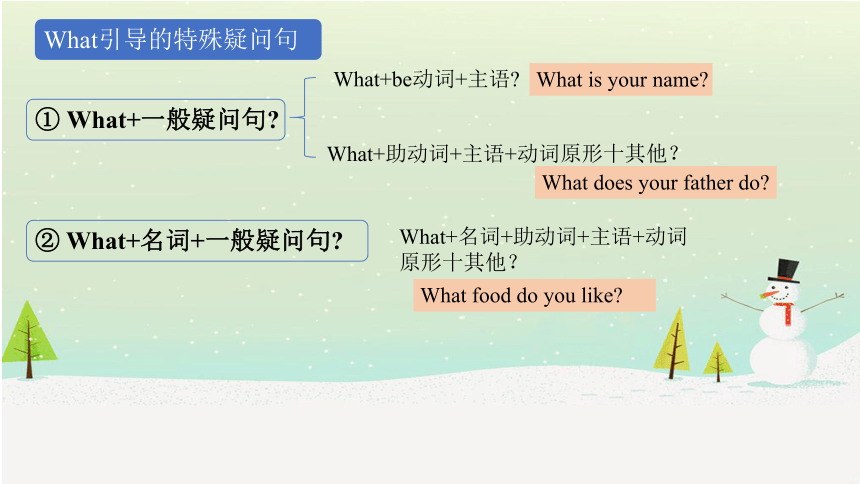 What引导的特殊疑问句

① What+一般疑问句?

What+be动词+主语? What is your name?

What+助动词+主语+动词原形十其他?
What does your father do?

② What+名词+一般疑问句?

What+名词+助动词+主语+动词原形十其他?
What food do you like?